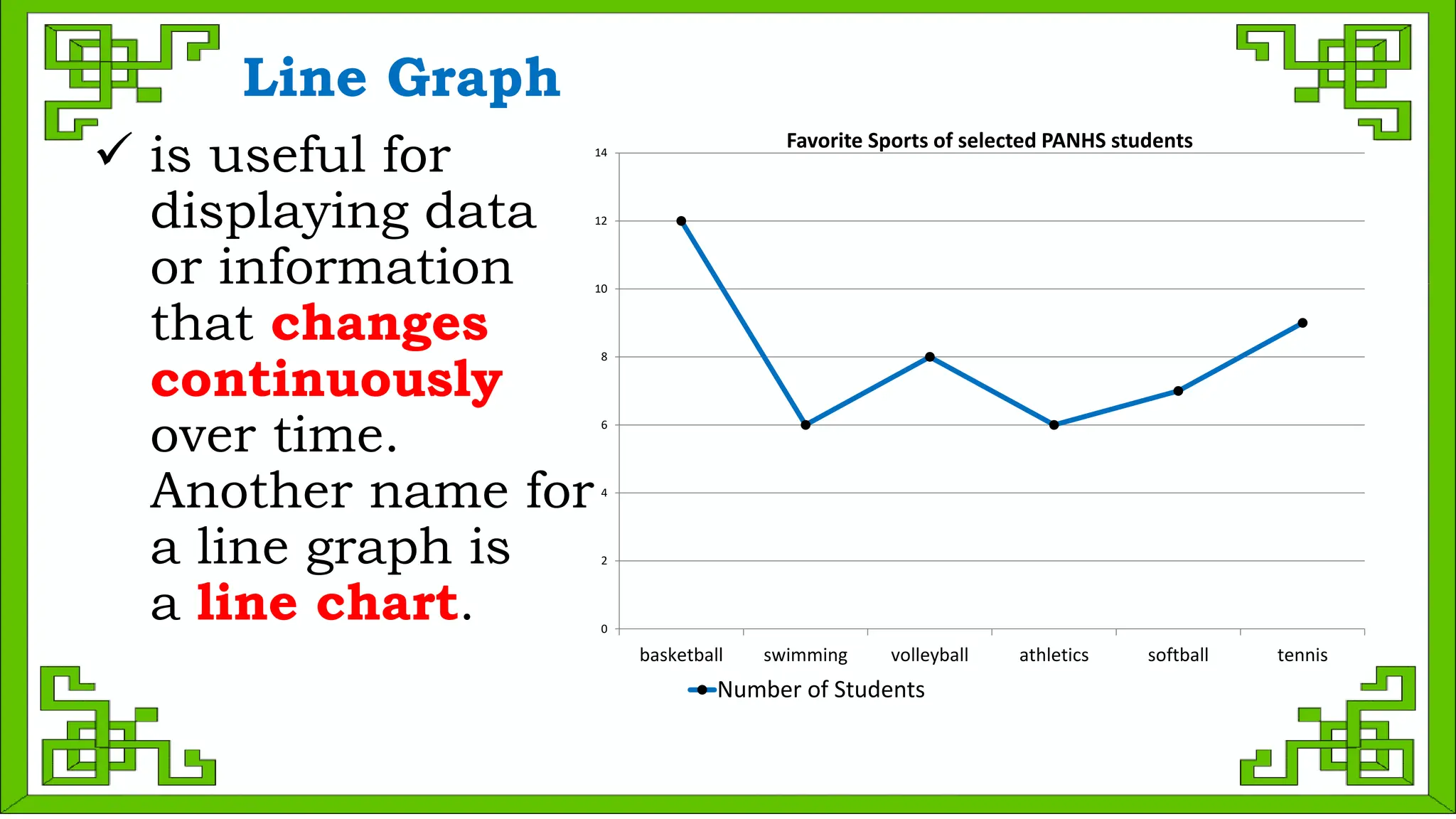 Line Graph

✓ is useful for displaying data or information that changes continuously over time. Another name for a line graph is a line chart.

Favorite Sports of selected PANHS students

14
12
10
8
6
4
2
0

basketball swimming volleyball athletics softball tennis

Number of Students